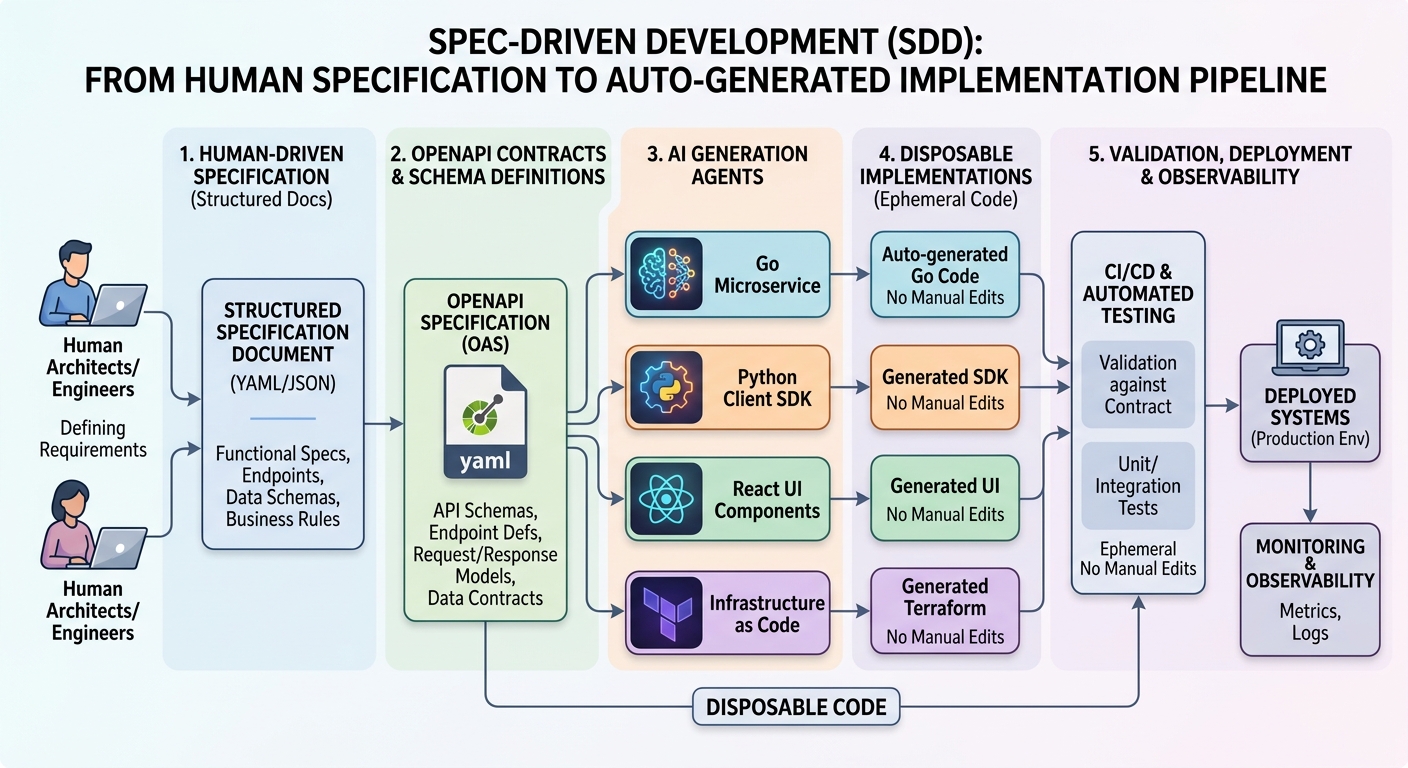 SPEC-DRIVEN DEVELOPMENT (SDD):
FROM HUMAN SPECIFICATION TO AUTO-GENERATED IMPLEMENTATION PIPELINE

Human Architects/ Engineers

Defining Requirements

Human Architects/ Engineers

1. HUMAN-DRIVEN SPECIFICATION (Structured Docs)

STRUCTURED SPECIFICATION DOCUMENT

(YAML/JSON)

Functional Specs, Endpoints, Data Schemas, Business Rules

2. OPENAPI CONTRACTS & SCHEMA DEFINITIONS

OPENAPI SPECIFICATION (OAS)

yaml

API Schemas, Endpoint Defs, Request/Response Models, Data Contracts

3. AI GENERATION AGENTS

Go Microservice

Python Client SDK

React UI Components

Infrastructure as Code

4. DISPOSABLE IMPLEMENTATIONS (Ephemeral Code)

Auto-generated Go Code No Manual Edits

Generated SDK No Manual Edits

Generated UI No Manual Edits

Generated Terraform No Manual Edits

5. VALIDATION, DEPLOYMENT & OBSERVABILITY

CI/CD & AUTOMATED TESTING

Validation against Contract

Unit/ Integration Tests

Ephemeral No Manual Edits

DEPLOYED SYSTEMS (Production Env)

MONITORING & OBSERVABILITY

Metrics, Logs

DISPOSABLE CODE